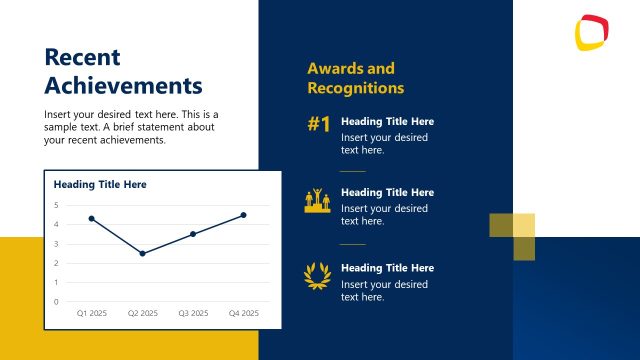 Recent Achievements

Insert your desired text here. This is a sample text. A brief statement about your recent achievements.

Heading Title Here

5
4
3
2
1
0

Q1 2025 Q2 2025 Q3 2025 Q4 2025

Awards and Recognitions

#1 Heading Title Here
Insert your desired text here.

Heading Title Here
Insert your desired text here.

Heading Title Here
Insert your desired text here.